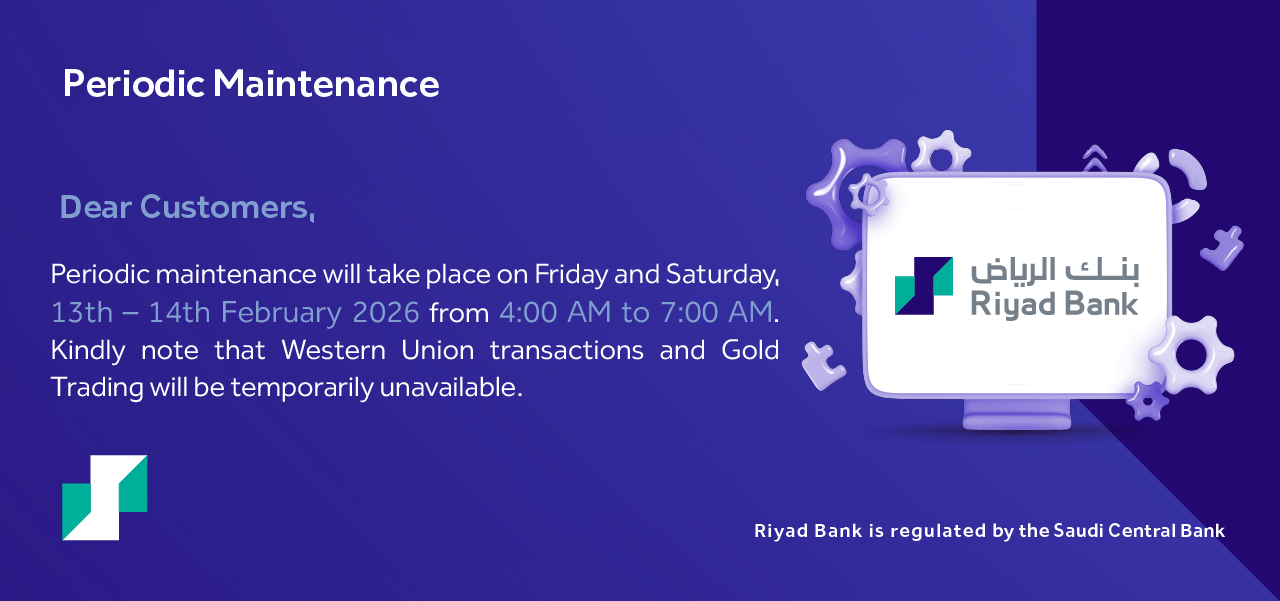 Periodic Maintenance

Dear Customers,

Periodic maintenance will take place on Friday and Saturday, 13th – 14th February 2026 from 4:00 AM to 7:00 AM. Kindly note that Western Union transactions and Gold Trading will be temporarily unavailable.

بنك الرياض
Riyad Bank

Riyad Bank is regulated by the Saudi Central Bank